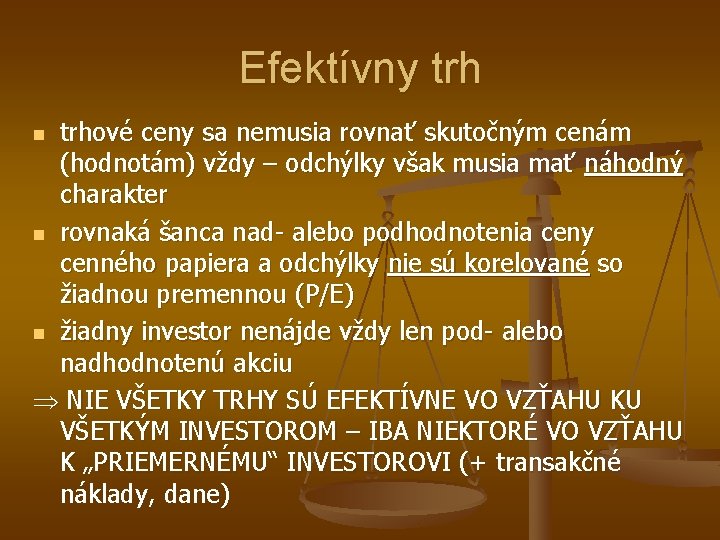 Efektívny trh

- trhové ceny sa nemusia rovnať skutočným cenám (hodnotám) vždy – odchýlky však musia mať náhodný charakter
- rovnaká šanca nad- alebo podhodnotenia ceny cenného papiera a odchýlky nie sú korelované so žiadnou premennou (P/E)
- žiadny investor nenájde vždy len pod- alebo nadhodnotenú akciu

$\Rightarrow$ NIE VŠETKY TRHY SÚ EFEKTÍVNE VO VZŤAHU KU VŠETKÝM INVESTOROM – IBA NIEKTORÉ VO VZŤAHU K „PRIEMERNÉMU“ INVESTOROVI (+ transakčné náklady, dane)